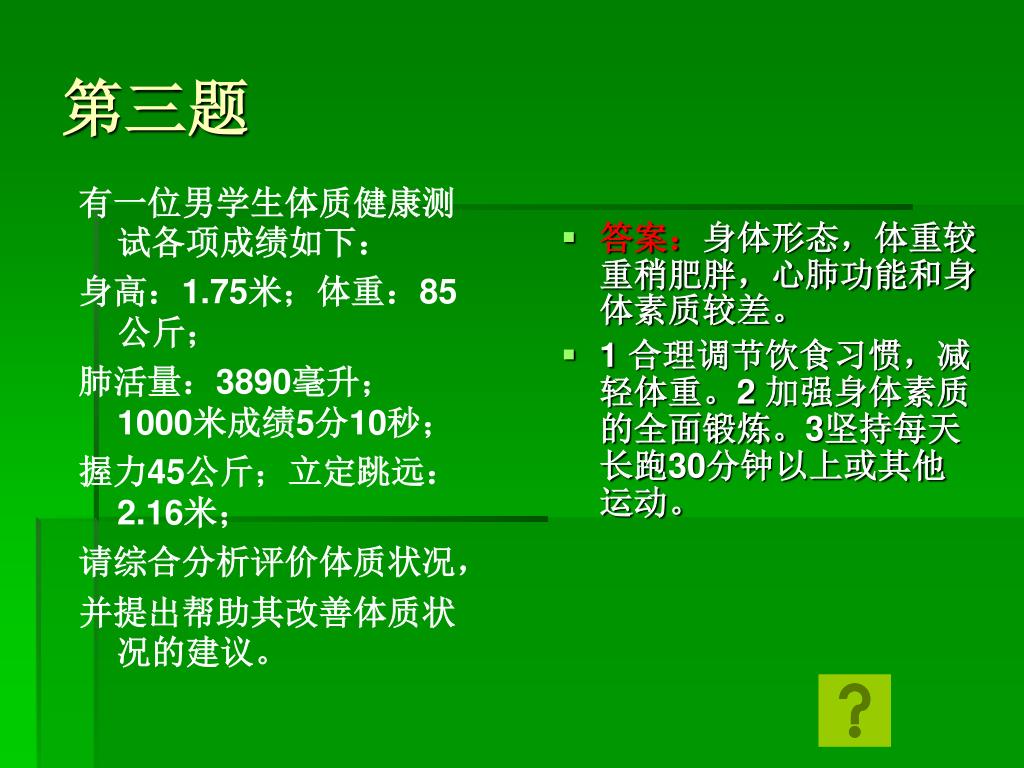 第三题

有一位男学生体质健康测试各项成绩如下：

身高：1.75米；体重：85公斤；

肺活量：3890毫升；1000米成绩5分10秒；

握力45公斤；立定跳远：2.16米；

请综合分析评价体质状况，

并提出帮助其改善体质状况的建议。

答案：身体形态，体重较重稍肥胖，心肺功能和身体素质较差。

1 合理调节饮食习惯，减轻体重。2 加强身体素质的全面锻炼。3坚持每天长跑30分钟以上或其他运动。

?